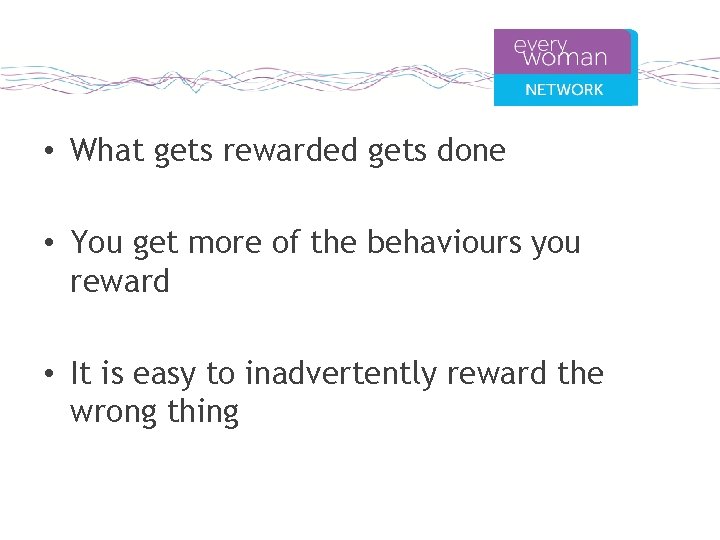 every woman
NETWORK

• What gets rewarded gets done

• You get more of the behaviours you reward

• It is easy to inadvertently reward the wrong thing